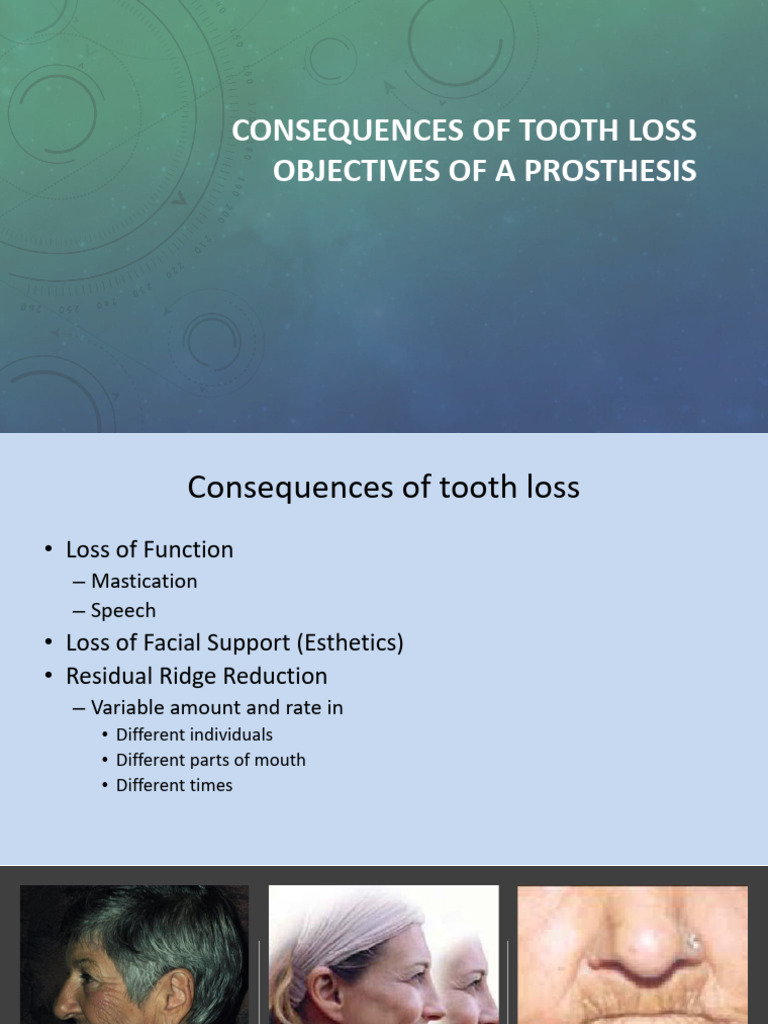 CONSEQUENCES OF TOOTH LOSS
OBJECTIVES OF A PROSTHESIS

Consequences of tooth loss

• Loss of Function
– Mastication
– Speech
• Loss of Facial Support (Esthetics)
• Residual Ridge Reduction
– Variable amount and rate in
• Different individuals
• Different parts of mouth
• Different times